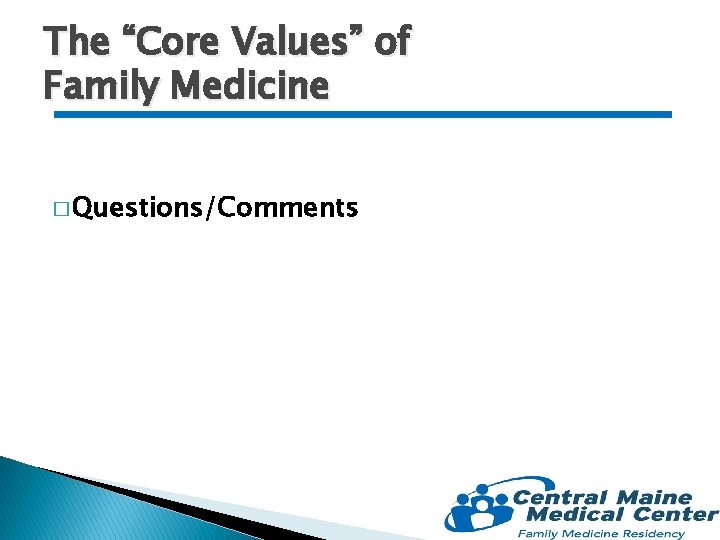 The “Core Values” of Family Medicine

□ Questions/Comments

Central Maine Medical Center
Family Medicine Residency